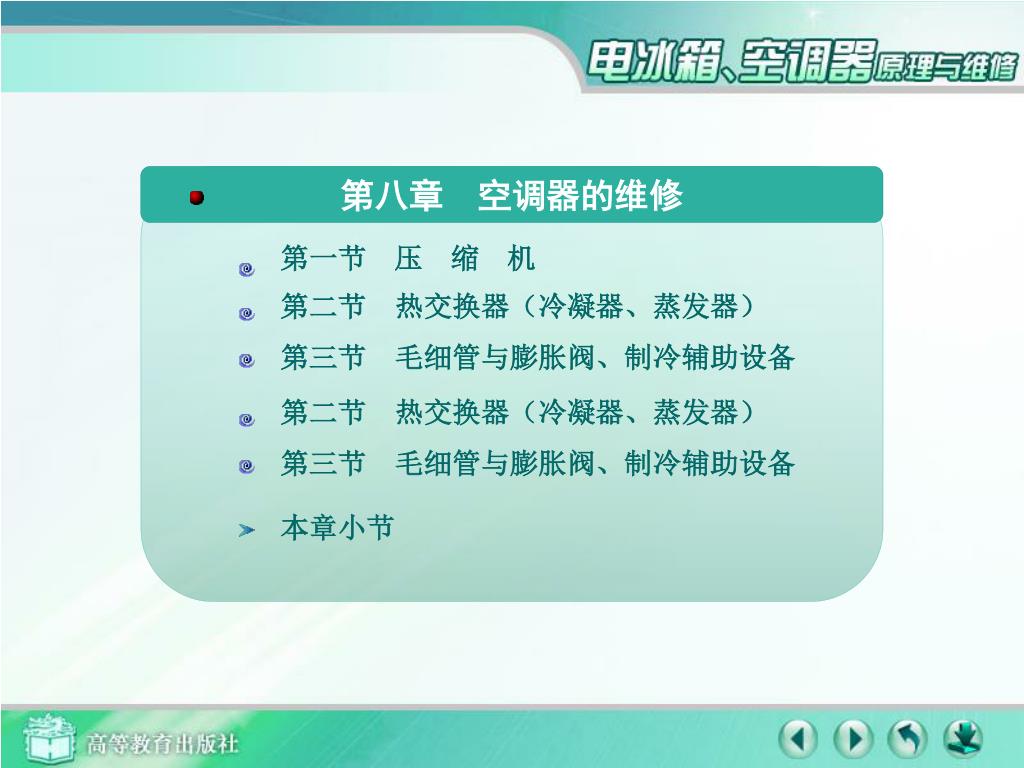 电冰箱、空调器原理与维修

第八章　空调器的维修

第一节　压　缩　机

第二节　热交换器（冷凝器、蒸发器）

第三节　毛细管与膨胀阀、制冷辅助设备

第二节　热交换器（冷凝器、蒸发器）

第三节　毛细管与膨胀阀、制冷辅助设备

本章小节

高等教育出版社